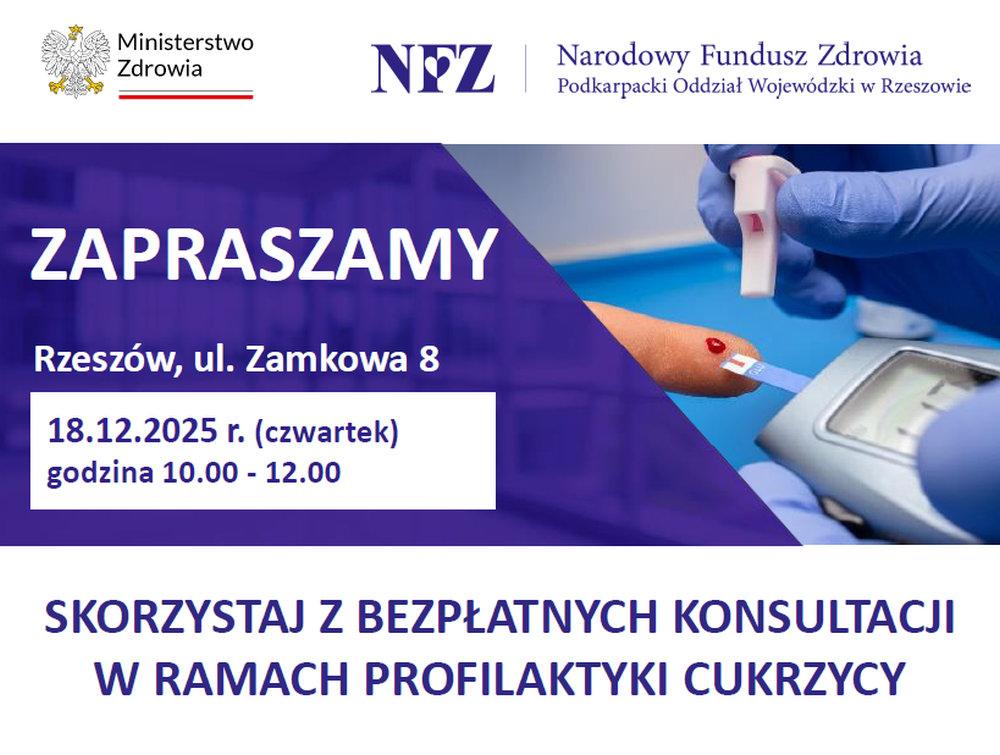 Ministerstwo Zdrowia

NFZ
Narodowy Fundusz Zdrowia
Podkarpacki Oddział Wojewódzki w Rzeszowie

ZAPRASZAMY

Rzeszów, ul. Zamkowa 8

18.12.2025 r. (czwartek)
godzina 10.00 - 12.00

SKORZYSTAJ Z BEZPŁATNYCH KONSULTACJI W RAMACH PROFILAKTYKI CUKRZYCY